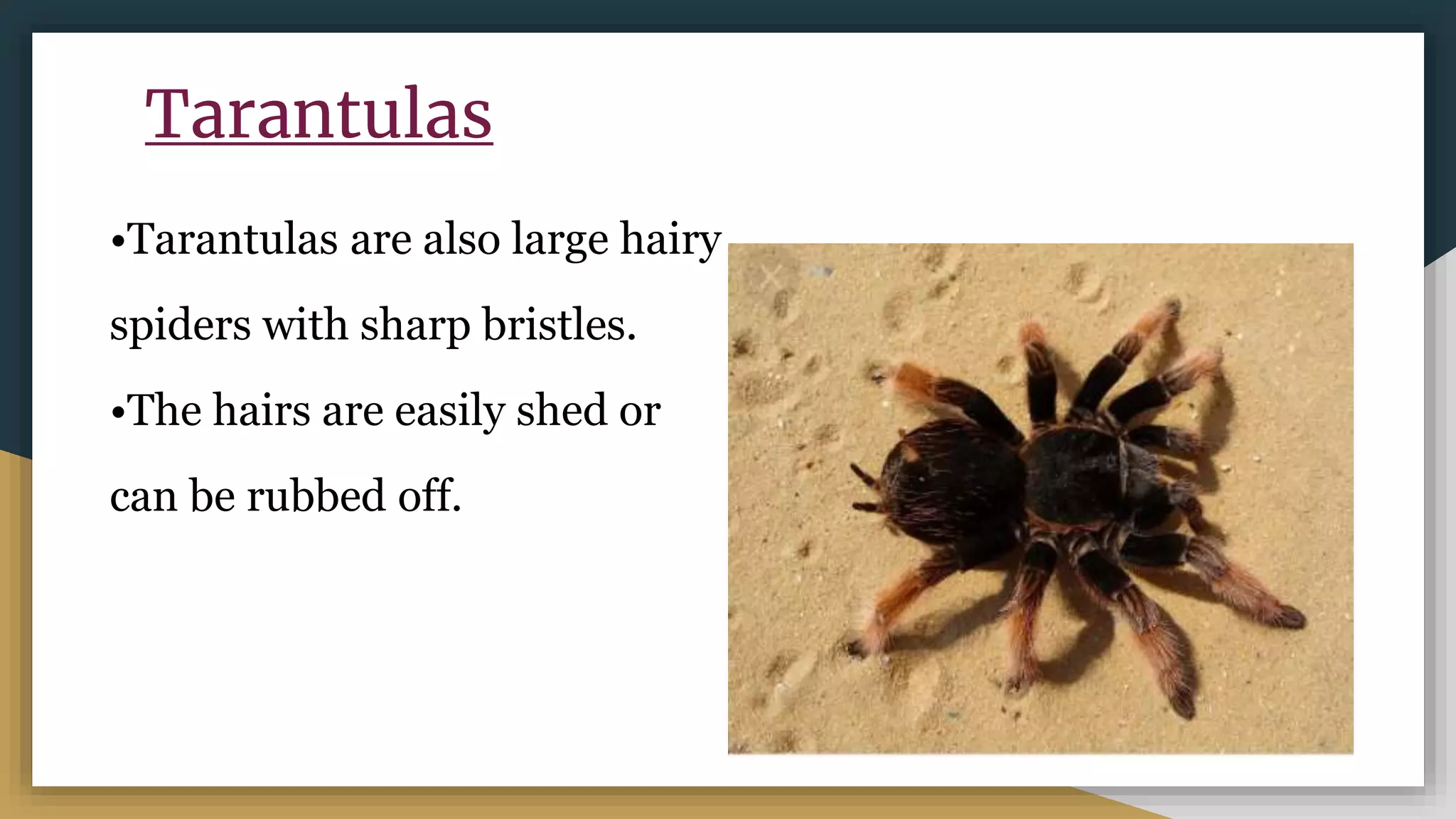 Tarantulas

•Tarantulas are also large hairy spiders with sharp bristles.

•The hairs are easily shed or can be rubbed off.